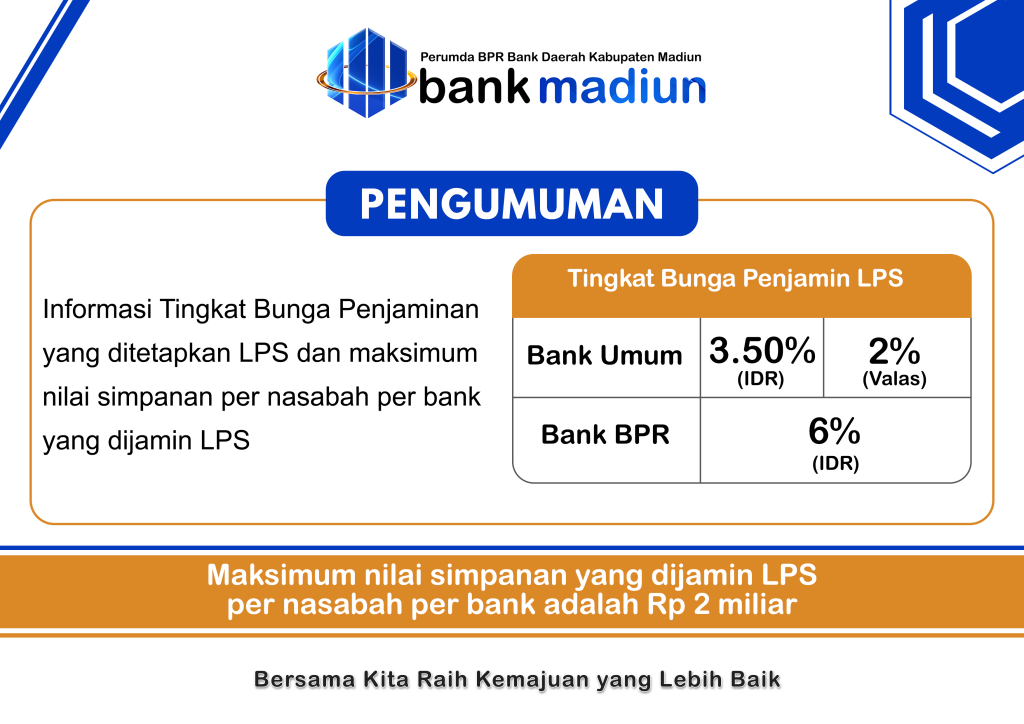 Perumda BPR Bank Daerah Kabupaten Madiun
bank madiun

PENGUMUMAN

Informasi Tingkat Bunga Penjaminan yang ditetapkan LPS dan maksimum nilai simpanan per nasabah per bank yang dijamin LPS

| Tingkat Bunga Penjamin LPS | | |
|---|---|---|
| Bank Umum | 3.50% (IDR) | 2% (Valas) |
| Bank BPR | 6% (IDR) | |

Maksimum nilai simpanan yang dijamin LPS per nasabah per bank adalah Rp 2 miliar

Bersama Kita Raih Kemajuan yang Lebih Baik